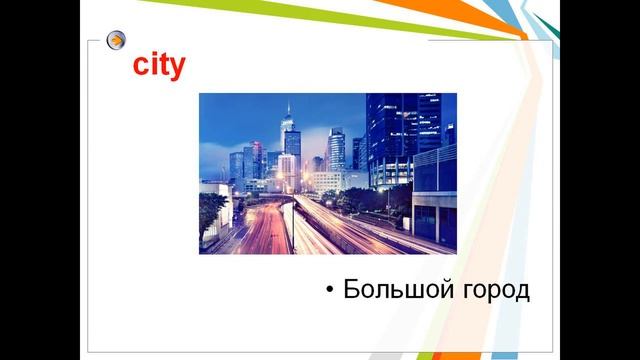 city

• Большой город